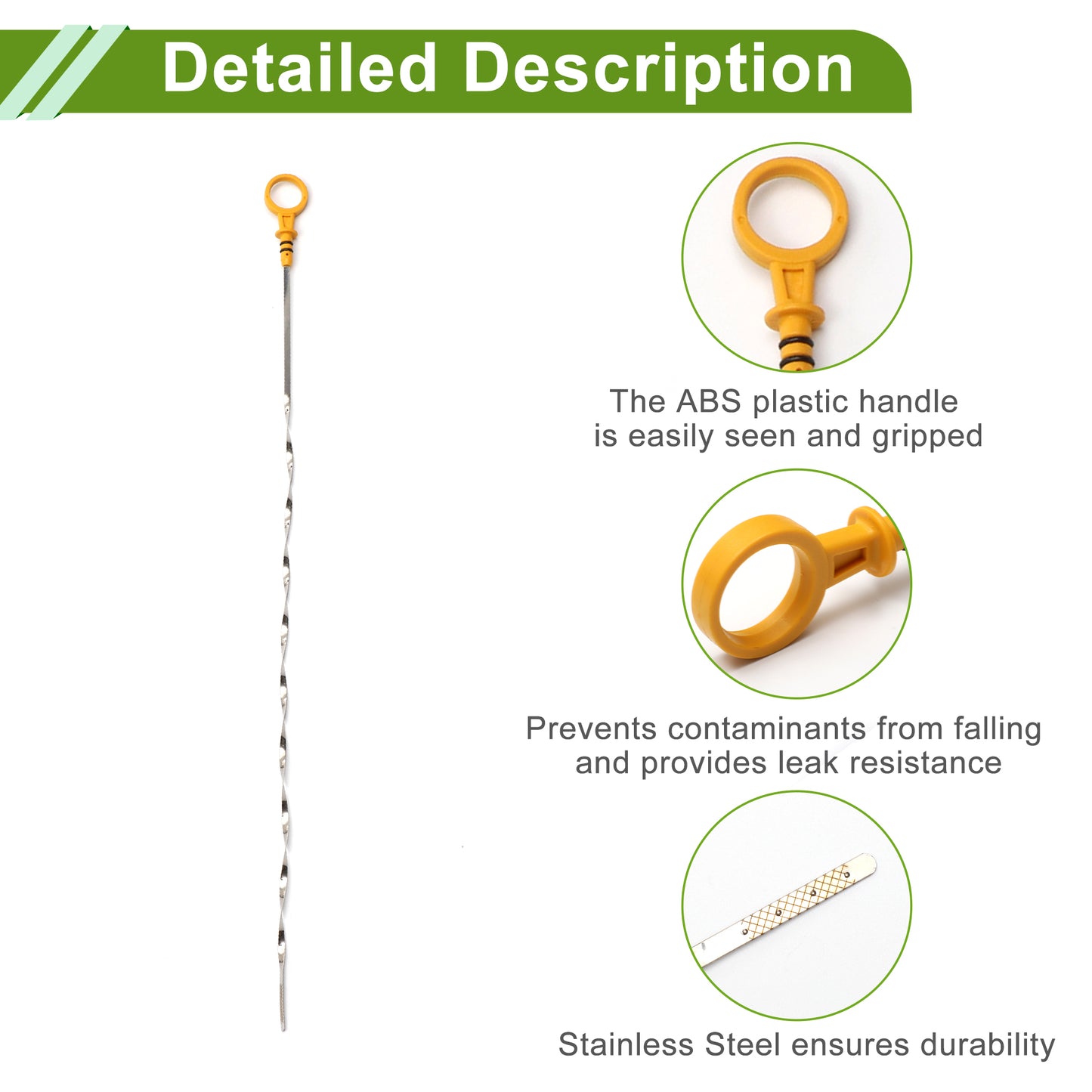 Detailed Description

The ABS plastic handle is easily seen and gripped

Prevents contaminants from falling and provides leak resistance

Stainless Steel ensures durability